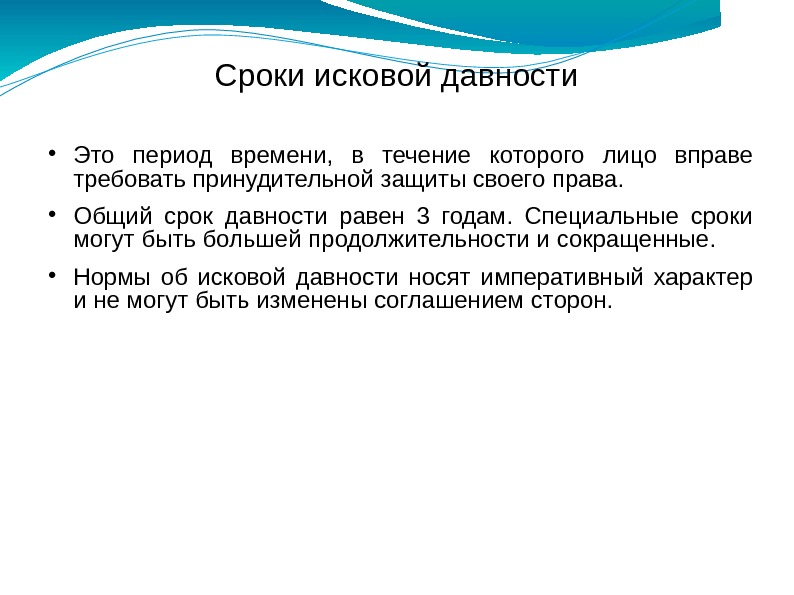 Сроки исковой давности

• Это период времени, в течение которого лицо вправе требовать принудительной защиты своего права.

• Общий срок давности равен 3 годам. Специальные сроки могут быть большей продолжительности и сокращенные.

• Нормы об исковой давности носят императивный характер и не могут быть изменены соглашением сторон.